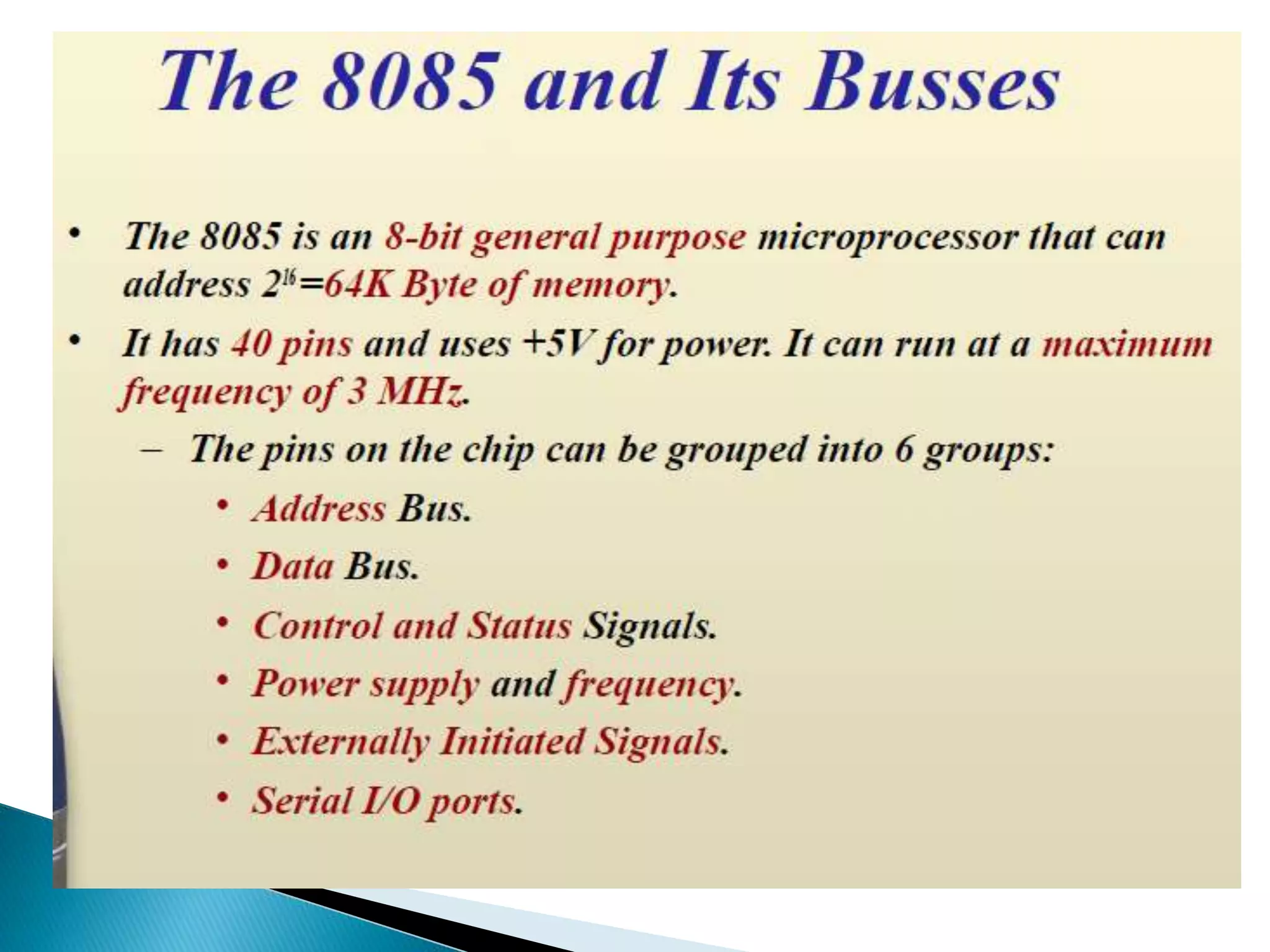 The 8085 and Its Busses

• The 8085 is an 8-bit general purpose microprocessor that can address $2^{16}$=64K Byte of memory.

• It has 40 pins and uses +5V for power. It can run at a maximum frequency of 3 MHz.

– The pins on the chip can be grouped into 6 groups:

• Address Bus.

• Data Bus.

• Control and Status Signals.

• Power supply and frequency.

• Externally Initiated Signals.

• Serial I/O ports.